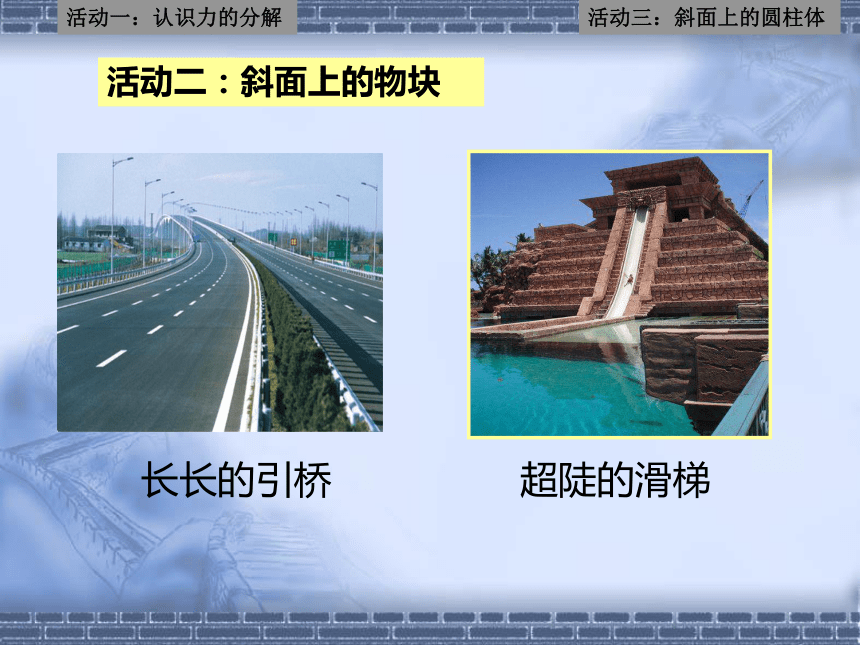 活动一：认识力的分解

活动三：斜面上的圆柱体

活动二：斜面上的物块

长长的引桥

超陡的滑梯